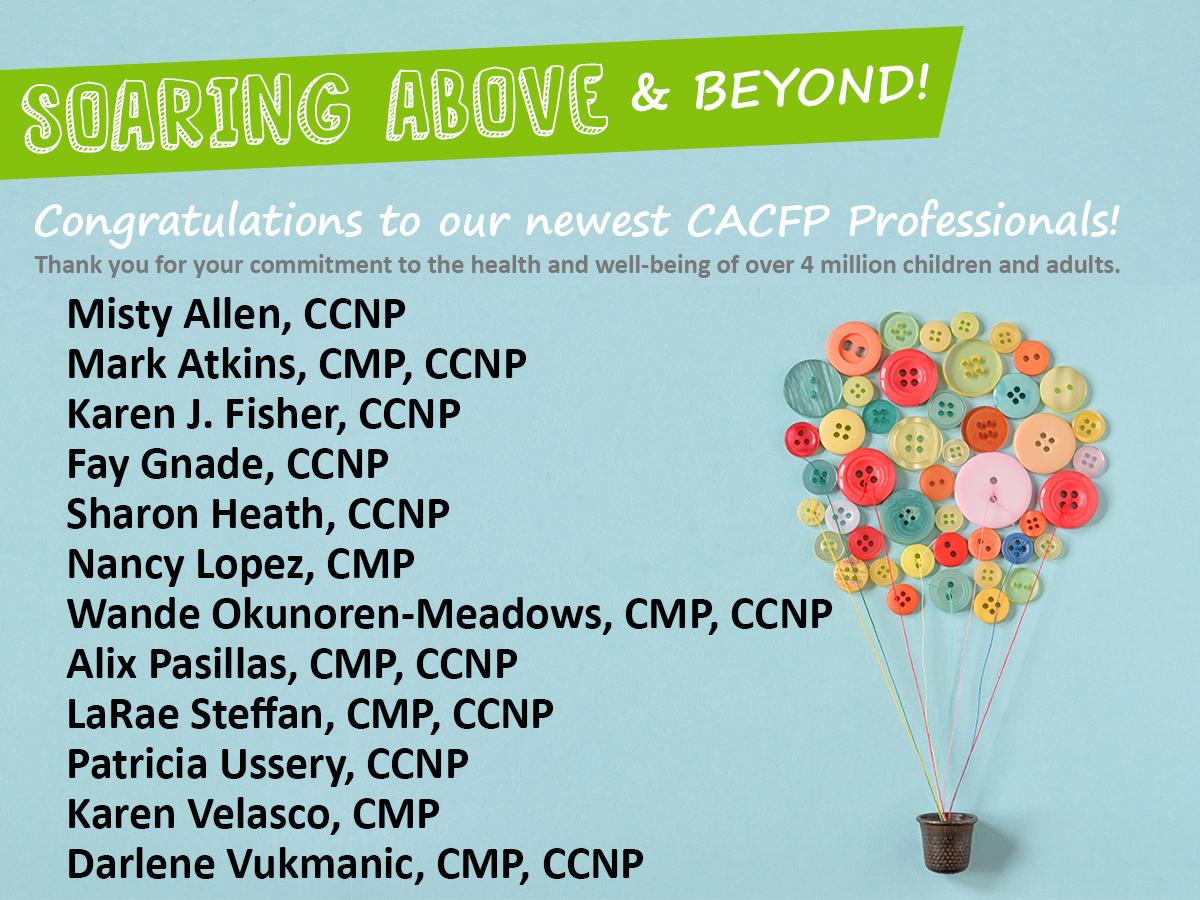 SOARING ABOVE & BEYOND!

Congratulations to our newest CACFP Professionals!

Thank you for your commitment to the health and well-being of over 4 million children and adults.

Misty Allen, CCNP
Mark Atkins, CMP, CCNP
Karen J. Fisher, CCNP
Fay Gnade, CCNP
Sharon Heath, CCNP
Nancy Lopez, CMP
Wande Okunoren-Meadows, CMP, CCNP
Alix Pasillas, CMP, CCNP
LaRae Steffan, CMP, CCNP
Patricia Ussery, CCNP
Karen Velasco, CMP
Darlene Vukmanic, CMP, CCNP